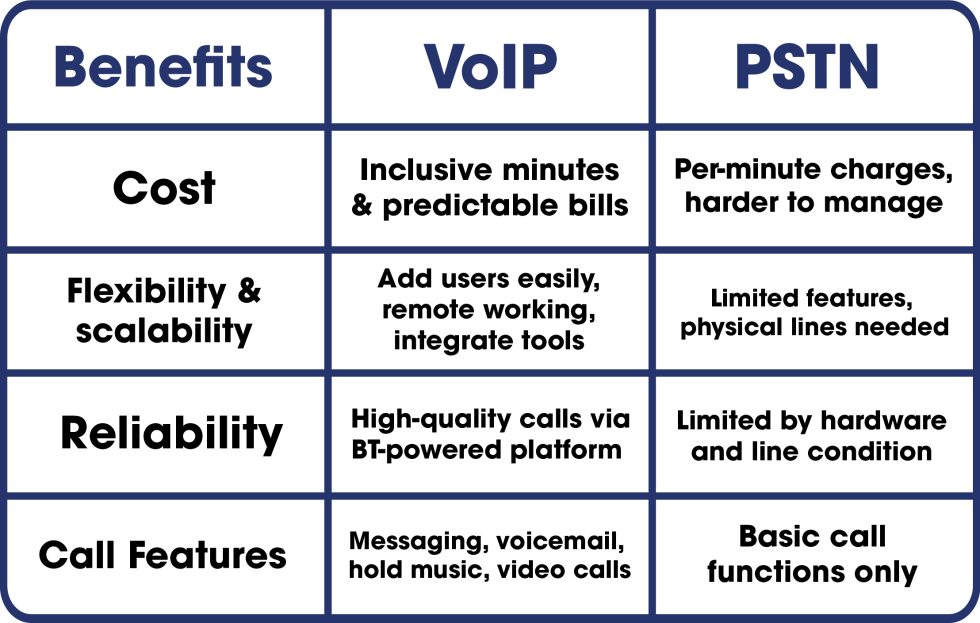 | Benefits | VoIP | PSTN |
|---|---|---|
| Cost | Inclusive minutes & predictable bills | Per-minute charges, harder to manage |
| Flexibility & scalability | Add users easily, remote working, integrate tools | Limited features, physical lines needed |
| Reliability | High-quality calls via BT-powered platform | Limited by hardware and line condition |
| Call Features | Messaging, voicemail, hold music, video calls | Basic call functions only |